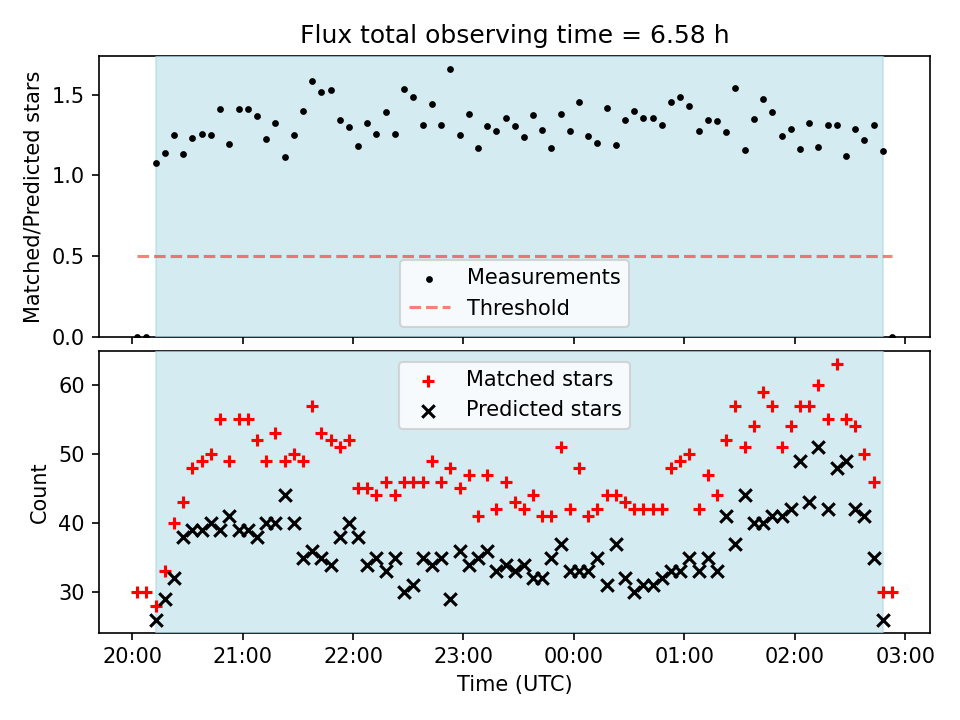 Flux total observing time = 6.58 h

Matched/Predicted stars

1.5
1.0
0.5
0.0

Measurements
Threshold

Count

60
50
40
30

Matched stars
Predicted stars

20:00
21:00
22:00
23:00
00:00
01:00
02:00
03:00

Time (UTC)